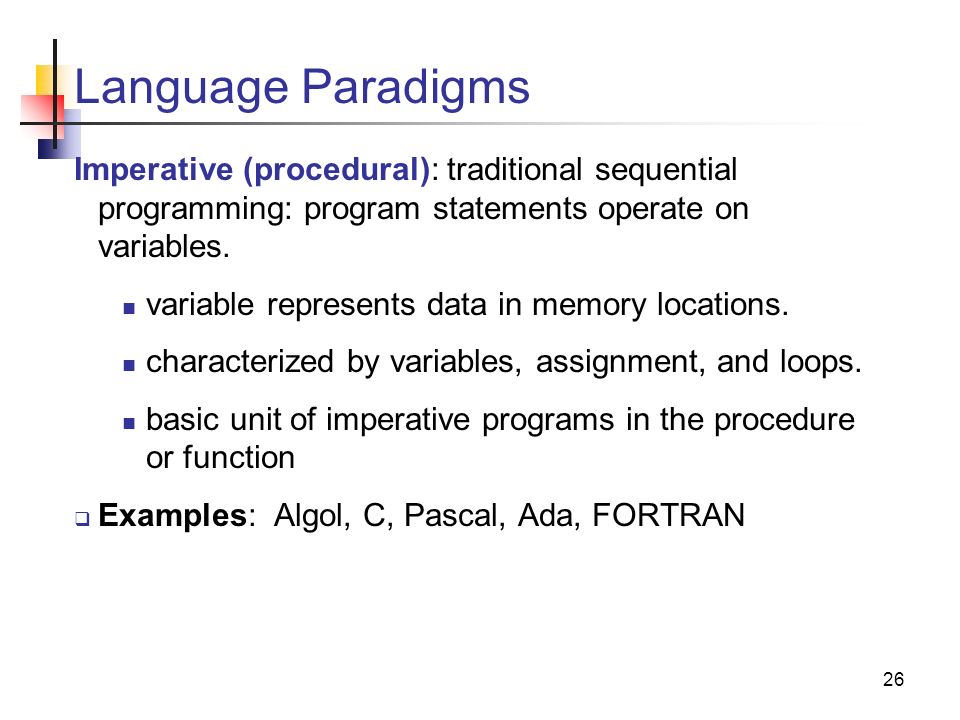 Language Paradigms

Imperative (procedural): traditional sequential programming: program statements operate on variables.

- variable represents data in memory locations.
- characterized by variables, assignment, and loops.
- basic unit of imperative programs in the procedure or function

- Examples: Algol, C, Pascal, Ada, FORTRAN

26